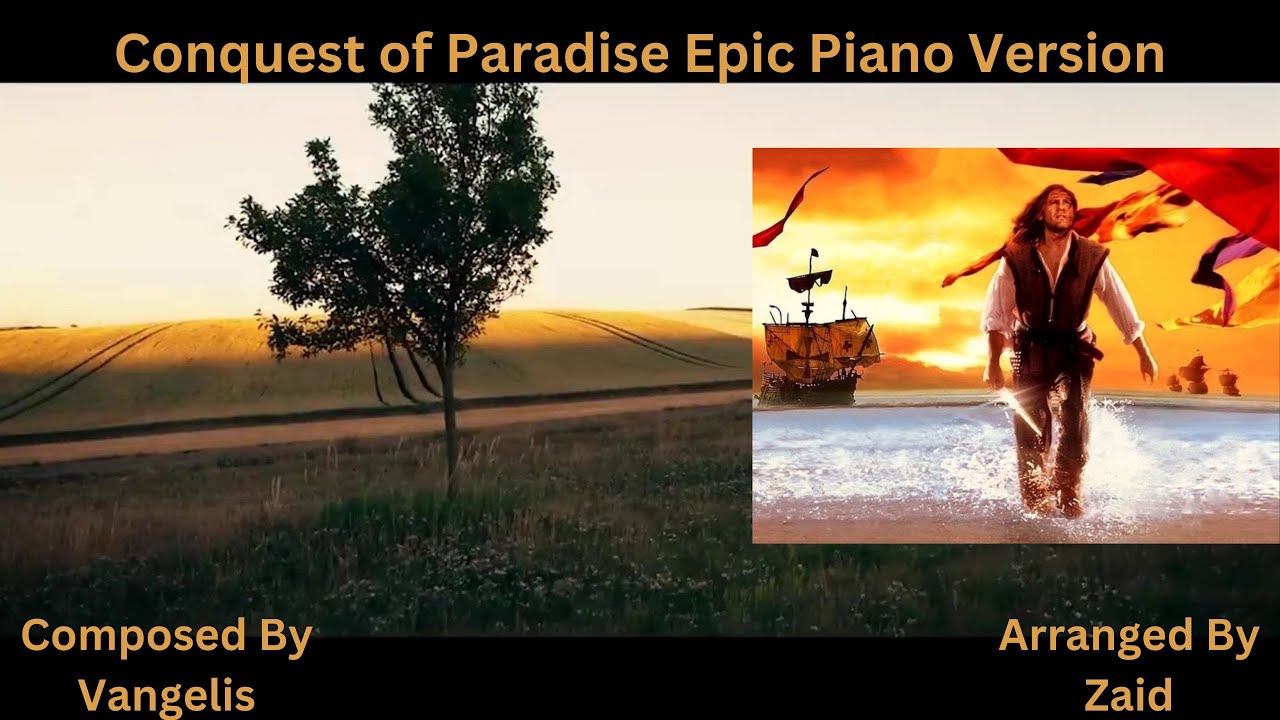 Conquest of Paradise Epic Piano Version

Composed By
Vangelis

Arranged By
Zaid